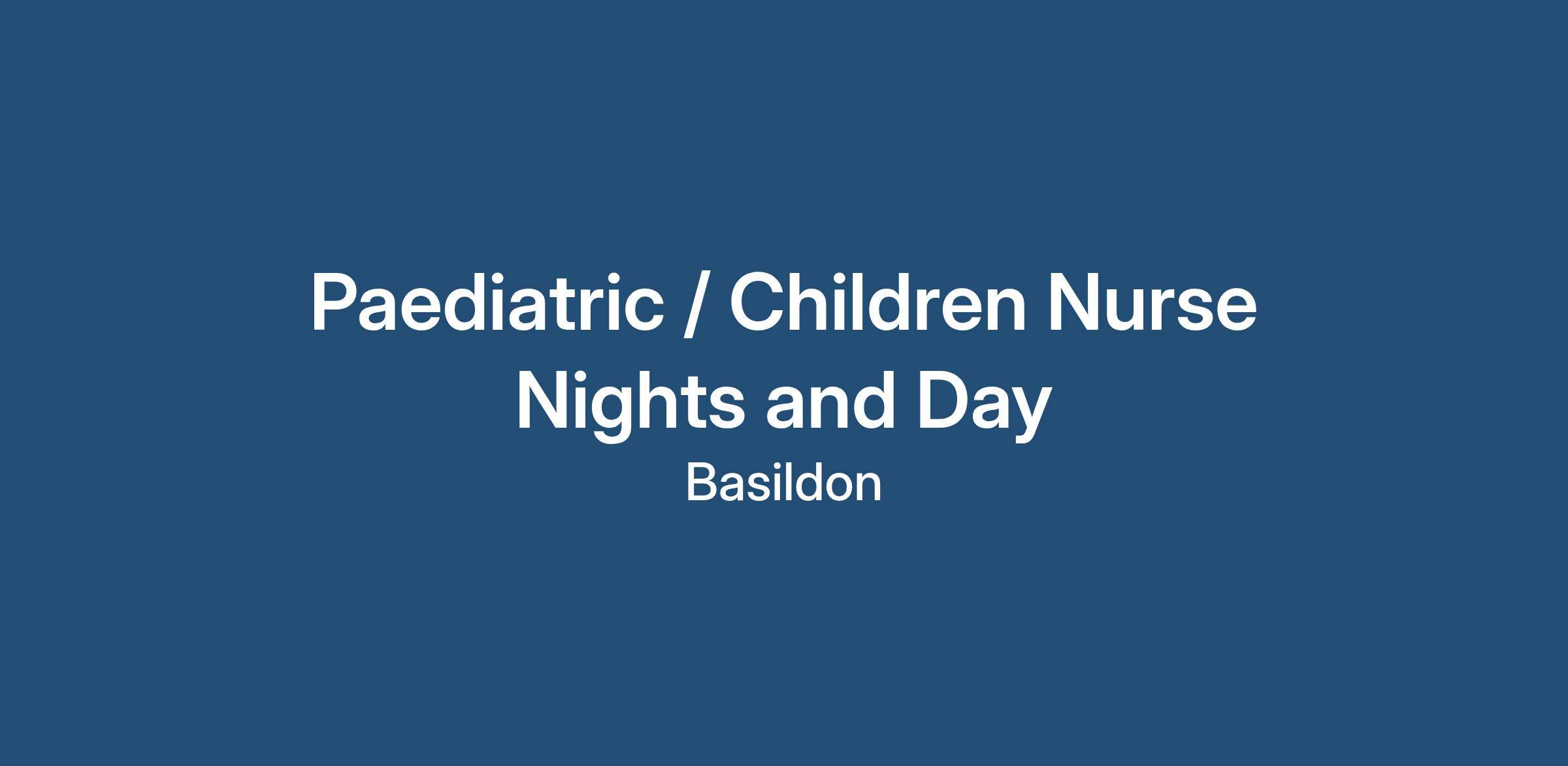 Paediatric / Children Nurse
Nights and Day
Basildon